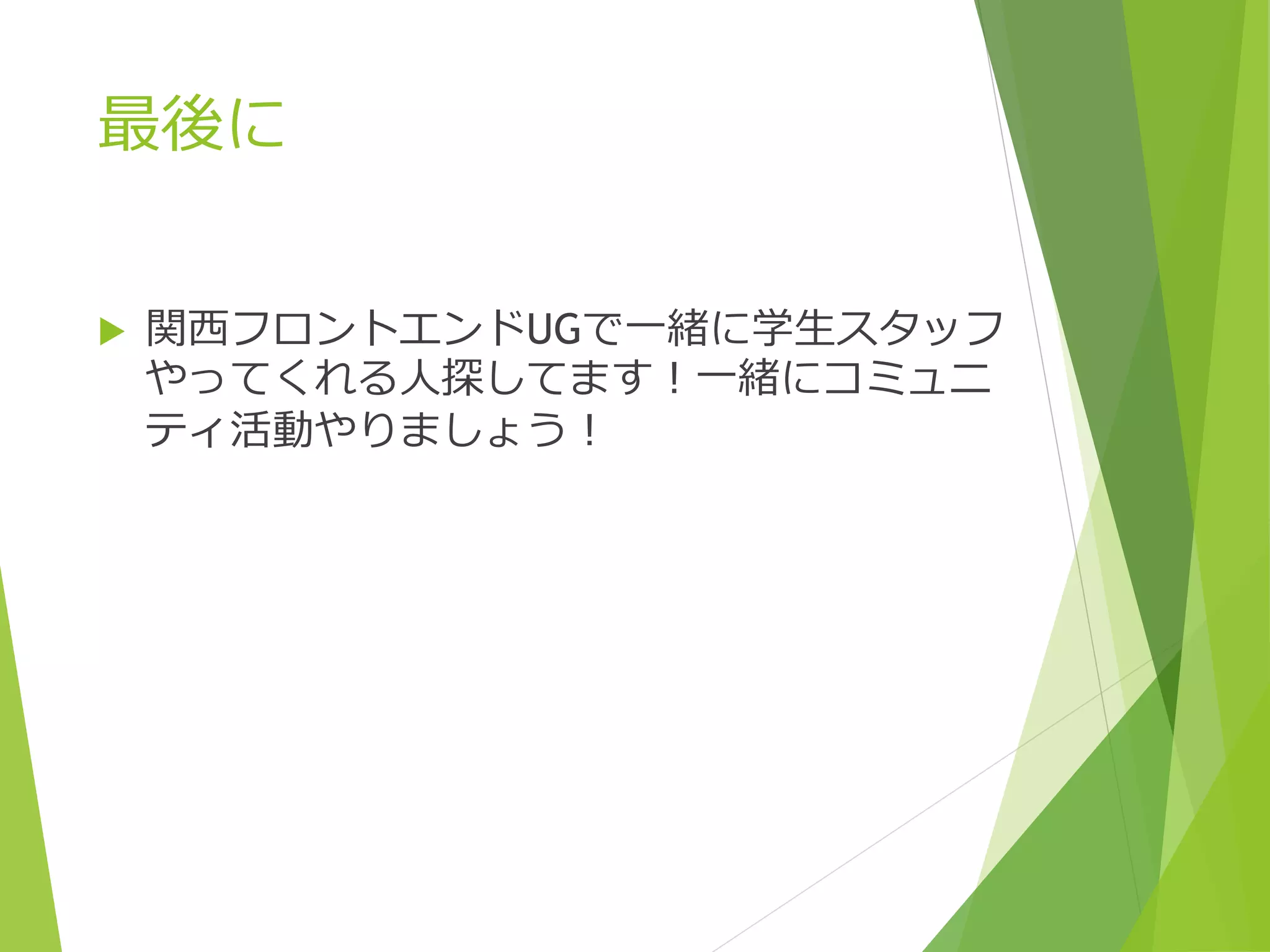 最後に

関西フロントエンドUGで一緒に学生スタッフやってくれる人探してます！一緒にコミュニティ活動やりましょう！